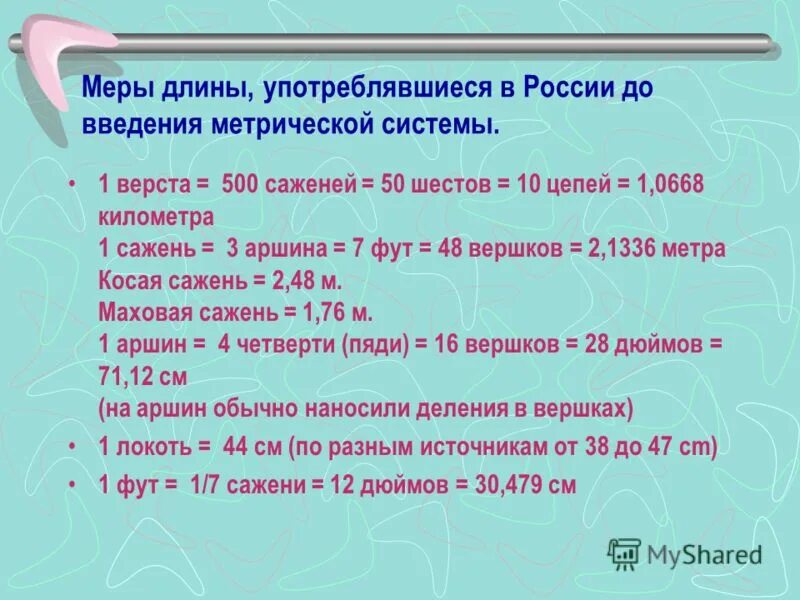 Меры длины, употреблявшиеся в России до введения метрической системы.

• 1 верста = 500 саженей = 50 шестов = 10 цепей = 1,0668 километра
1 сажень = 3 аршина = 7 фут = 48 вершков = 2,1336 метра
Косая сажень = 2,48 м.
Маховая сажень = 1,76 м.
1 аршин = 4 четверти (пяди) = 16 вершков = 28 дюймов = 71,12 см
(на аршин обычно наносили деления в вершках)

• 1 локоть = 44 см (по разным источникам от 38 до 47 cm)

• 1 фут = 1/7 сажени = 12 дюймов = 30,479 см

MyShared